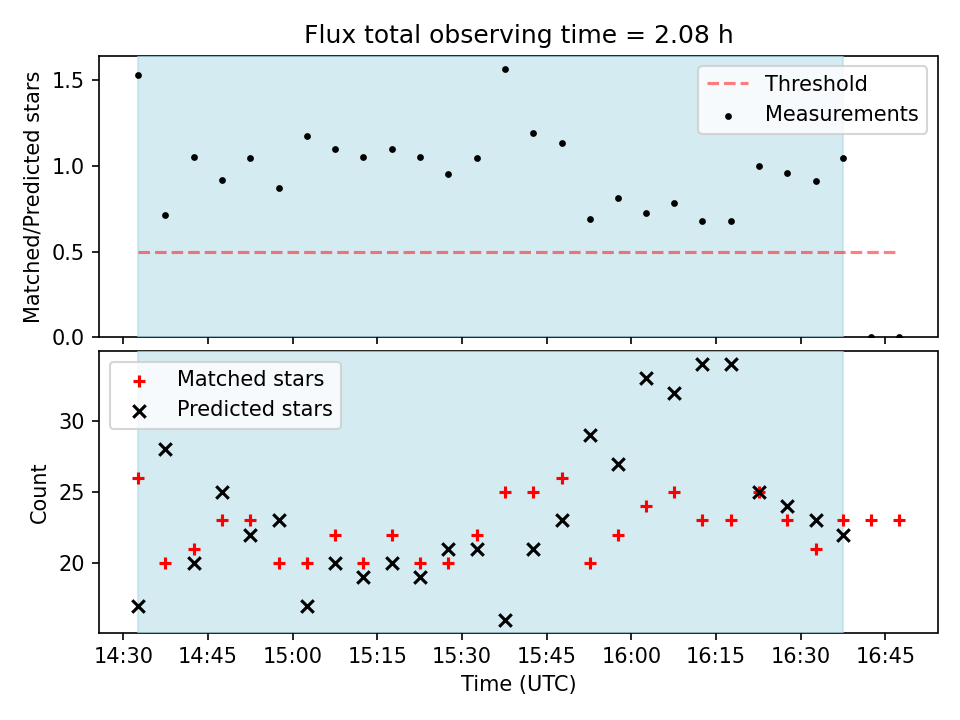 Flux total observing time = 2.08 h

Matched/Predicted stars

1.5
1.0
0.5
0.0

Threshold
Measurements

Matched stars
Predicted stars

Count

30
25
20

14:30 14:45 15:00 15:15 15:30 15:45 16:00 16:15 16:30 16:45
Time (UTC)